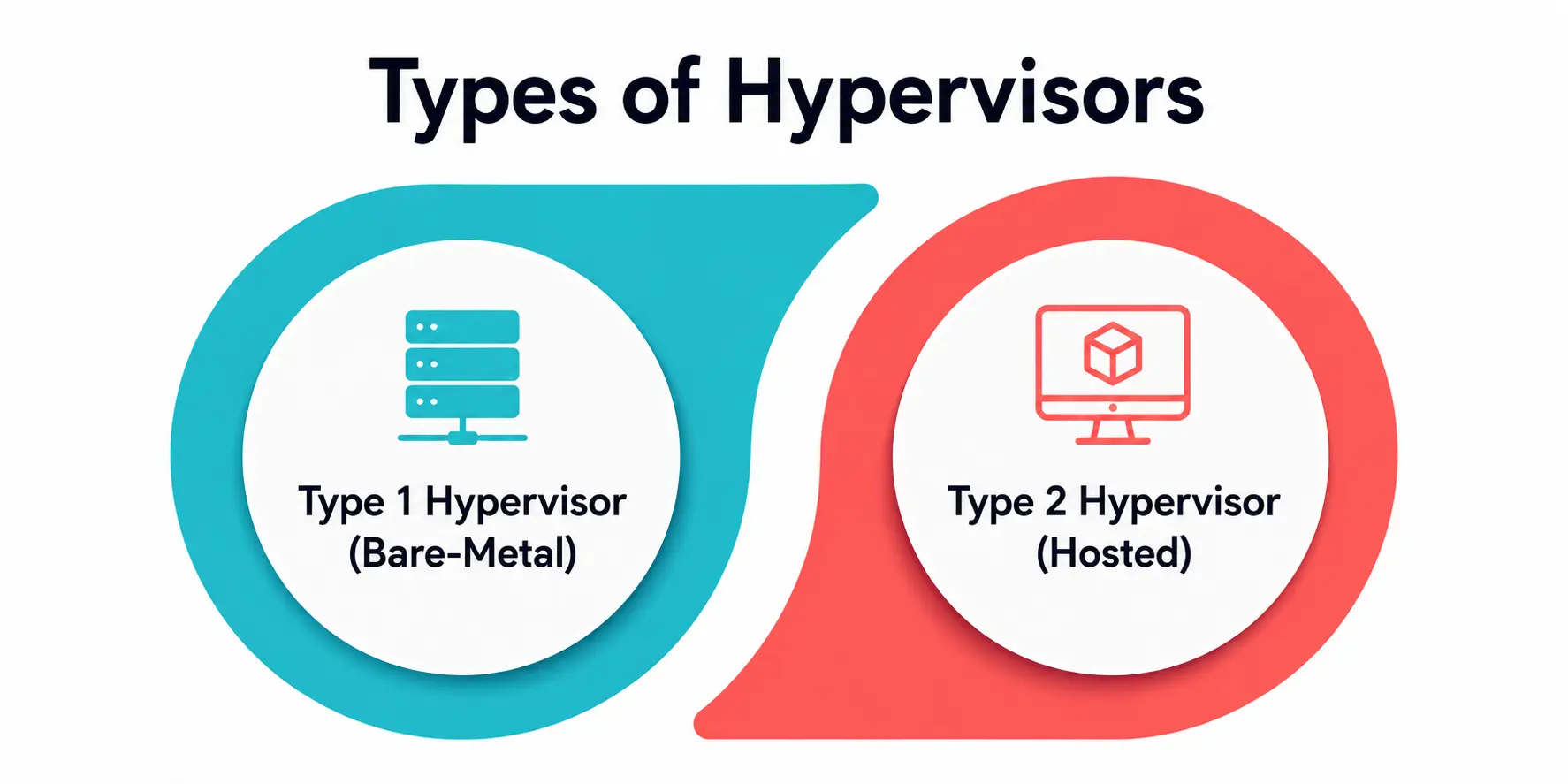 Types of Hypervisors

Type 1 Hypervisor
(Bare-Metal)

Type 2 Hypervisor
(Hosted)